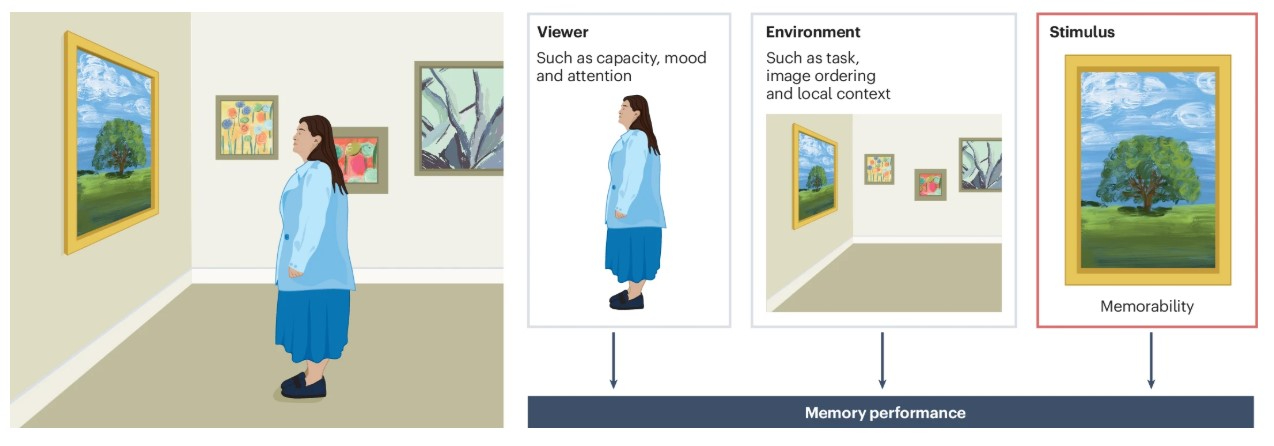 Viewer
Such as capacity, mood and attention

Environment
Such as task, image ordering and local context

Stimulus

Memorability

Memory performance